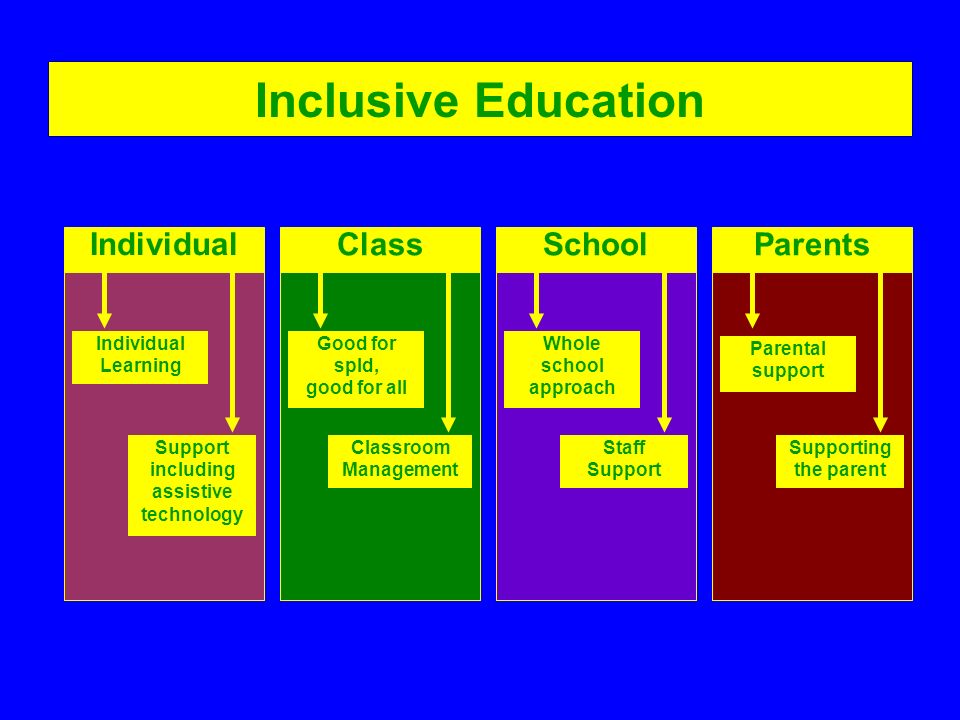 Inclusive Education

Individual

Individual Learning

Support including assistive technology

Class

Good for spld, good for all

Classroom Management

School

Whole school approach

Staff Support

Parents

Parental support

Supporting the parent